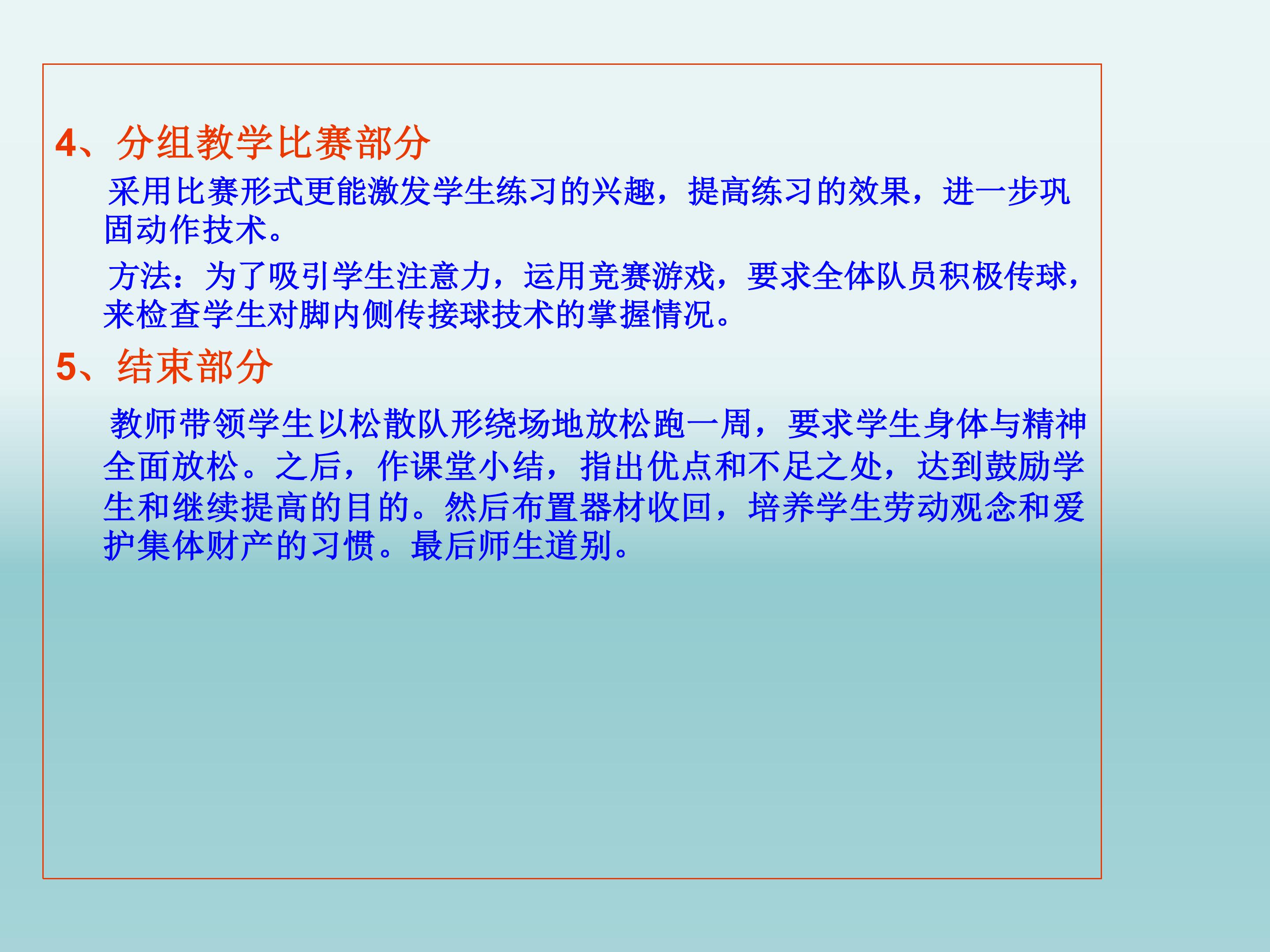 4、分组教学比赛部分

采用比赛形式更能激发学生练习的兴趣，提高练习的效果，进一步巩固动作技术。

方法：为了吸引学生注意力，运用竞赛游戏，要求全体队员积极传球，来检查学生对脚内侧传接球技术的掌握情况。

5、结束部分

教师带领学生以松散队形绕场地放松跑一周，要求学生身体与精神全面放松。之后，作课堂小结，指出优点和不足之处，达到鼓励学生和继续提高的目的。然后布置器材收回，培养学生劳动观念和爱护集体财产的习惯。最后师生道别。